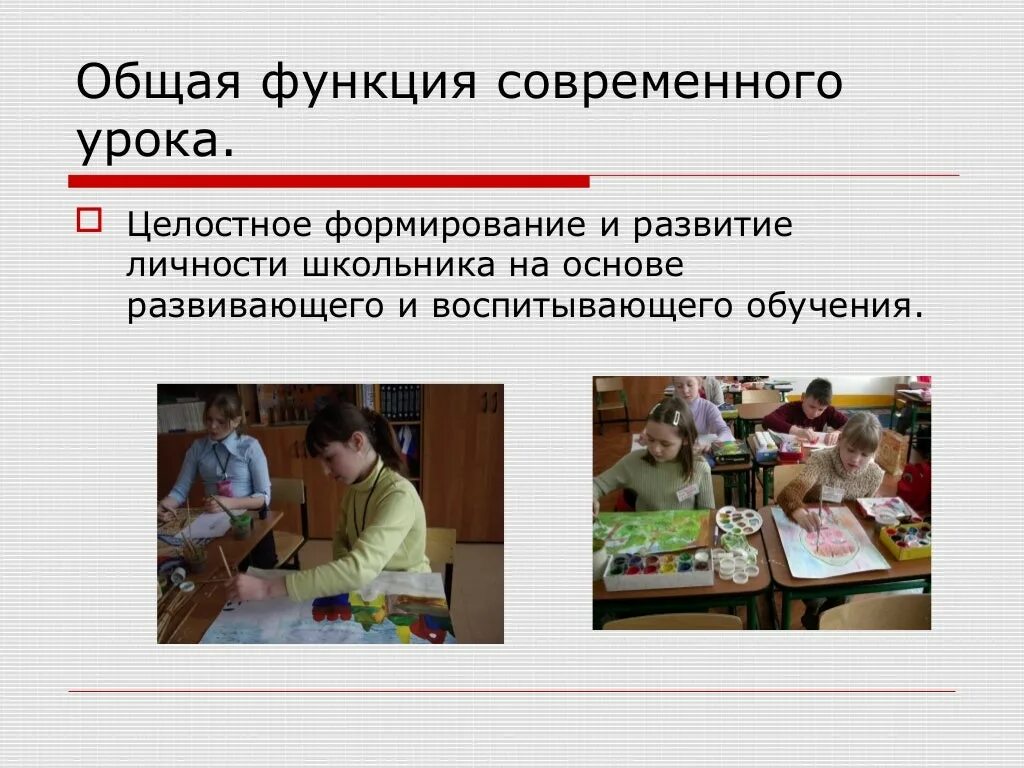 Общая функция современного урока.

Целостное формирование и развитие личности школьника на основе развивающего и воспитывающего обучения.